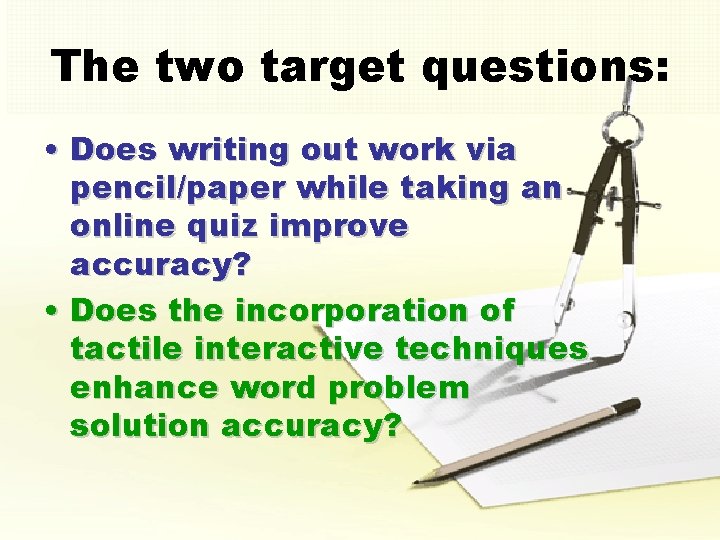 The two target questions:

• Does writing out work via pencil/paper while taking an online quiz improve accuracy?

• Does the incorporation of tactile interactive techniques enhance word problem solution accuracy?